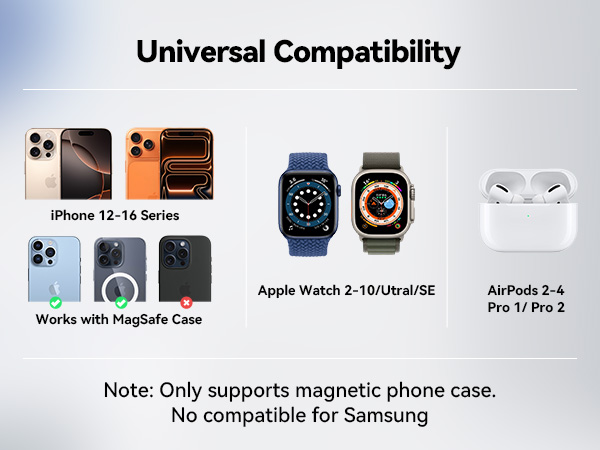 Universal Compatibility

iPhone 12-16 Series

Works with MagSafe Case

Apple Watch 2-10/Utral/SE

AirPods 2-4
Pro 1/ Pro 2

Note: Only supports magnetic phone case.
No compatible for Samsung